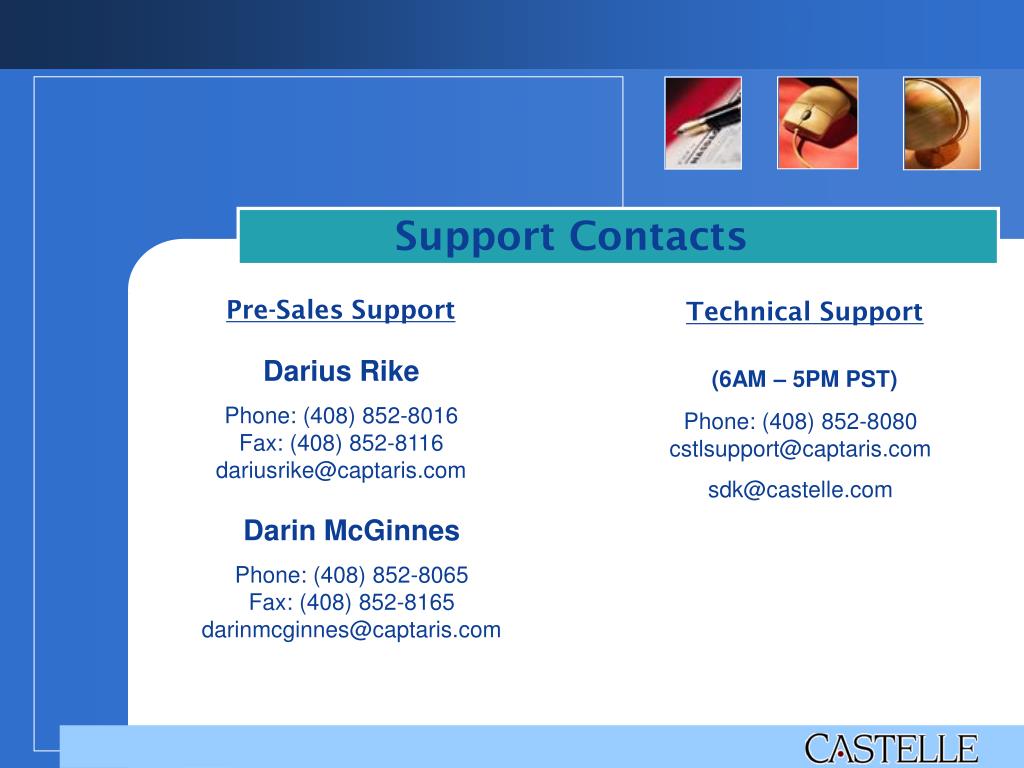 Support Contacts

Pre-Sales Support

Darius Rike

Phone: (408) 852-8016
Fax: (408) 852-8116
dariusrike@captaris.com

Darin McGinnes

Phone: (408) 852-8065
Fax: (408) 852-8165
darinmcginnes@captaris.com

Technical Support

(6AM – 5PM PST)

Phone: (408) 852-8080
cstlsupport@captaris.com

sdk@castelle.com

CASTELLE